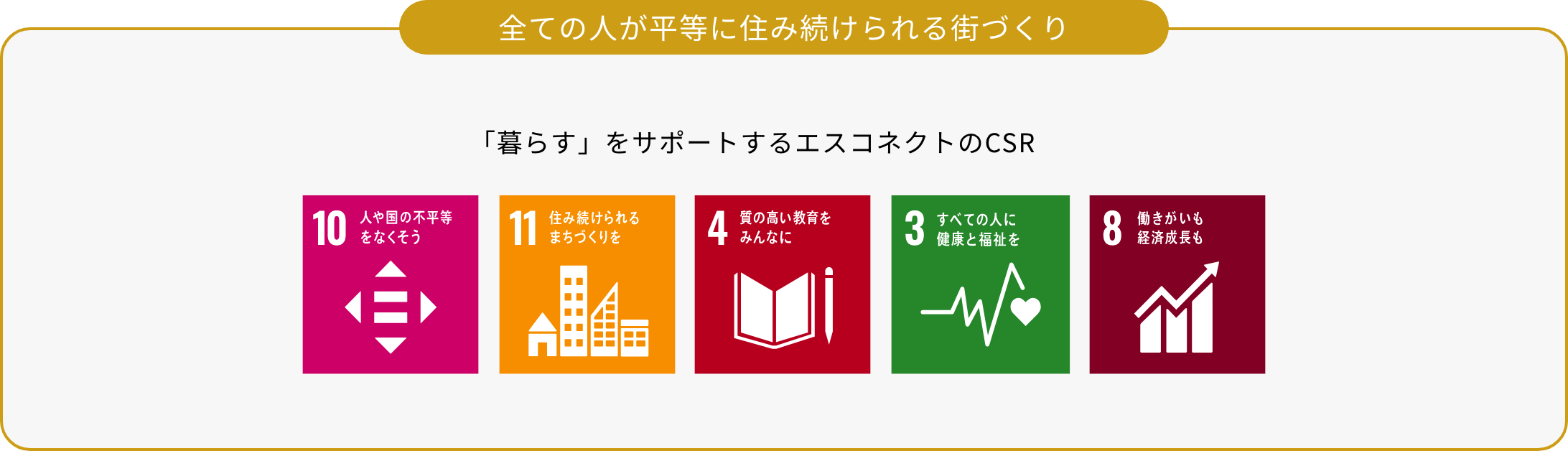 全ての人が平等に住み続けられる街づくり

「暮らす」をサポートするエスコネクトのCSR

10 人や国の不平等をなくそう

11 住み続けられるまちづくりを

4 質の高い教育をみんなに

3 すべての人に健康と福祉を

8 働きがいも経済成長も